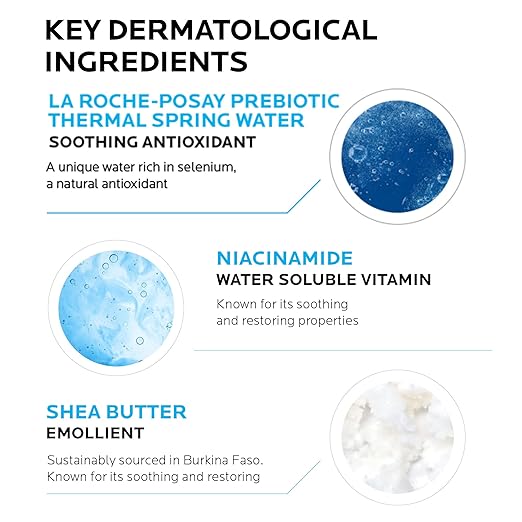 KEY DERMATOLOGICAL INGREDIENTS

LA ROCHE-POSAY PREBIOTIC THERMAL SPRING WATER
SOOTHING ANTIOXIDANT

A unique water rich in selenium, a natural antioxidant

NIACINAMIDE
WATER SOLUBLE VITAMIN

Known for its soothing and restoring properties

SHEA BUTTER
EMOLLIENT

Sustainably sourced in Burkina Faso. Known for its soothing and restoring